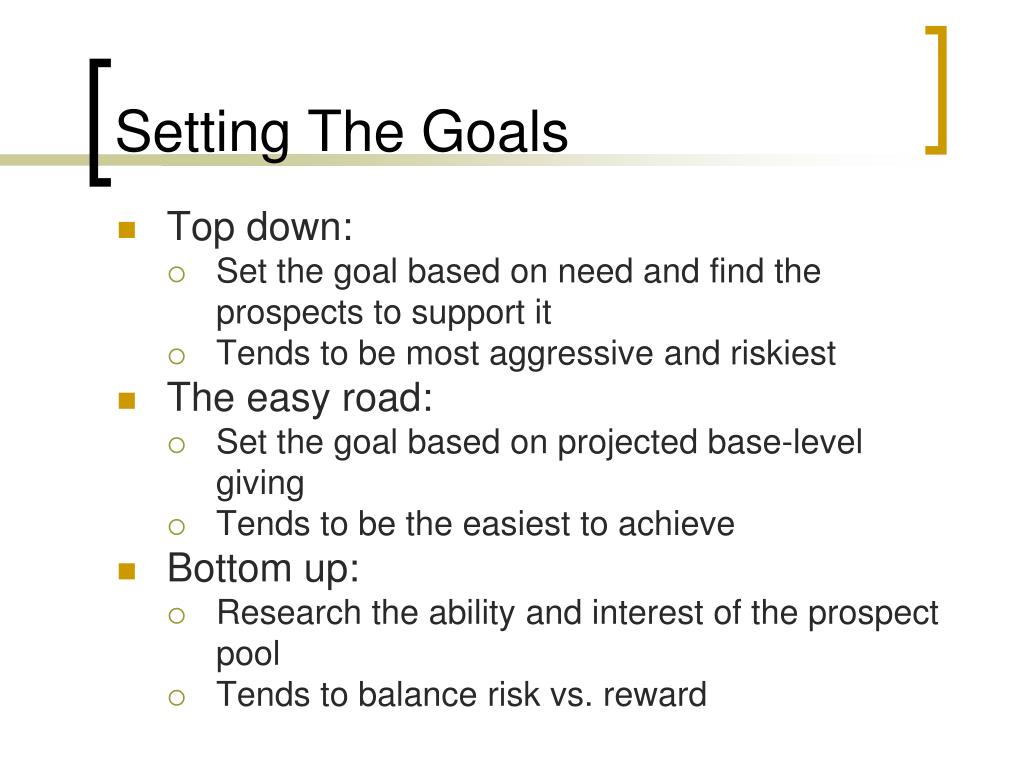 Setting The Goals

- Top down:
  - Set the goal based on need and find the prospects to support it
  - Tends to be most aggressive and riskiest
- The easy road:
  - Set the goal based on projected base-level giving
  - Tends to be the easiest to achieve
- Bottom up:
  - Research the ability and interest of the prospect pool
  - Tends to balance risk vs. reward